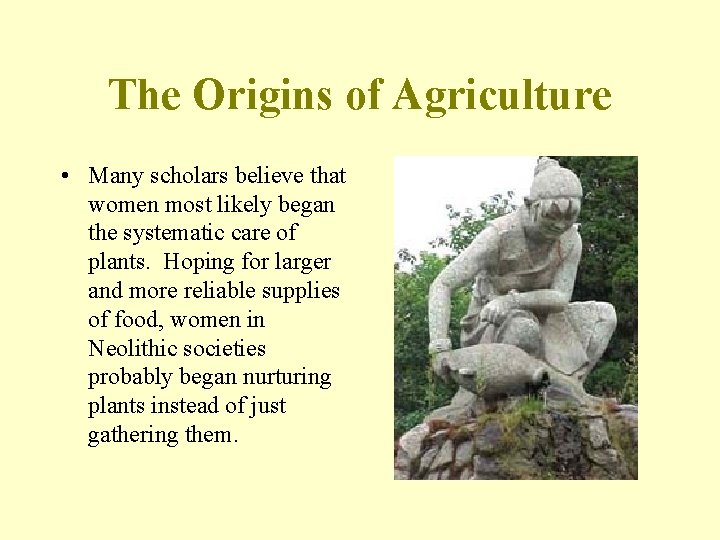 The Origins of Agriculture

• Many scholars believe that women most likely began the systematic care of plants. Hoping for larger and more reliable supplies of food, women in Neolithic societies probably began nurturing plants instead of just gathering them.